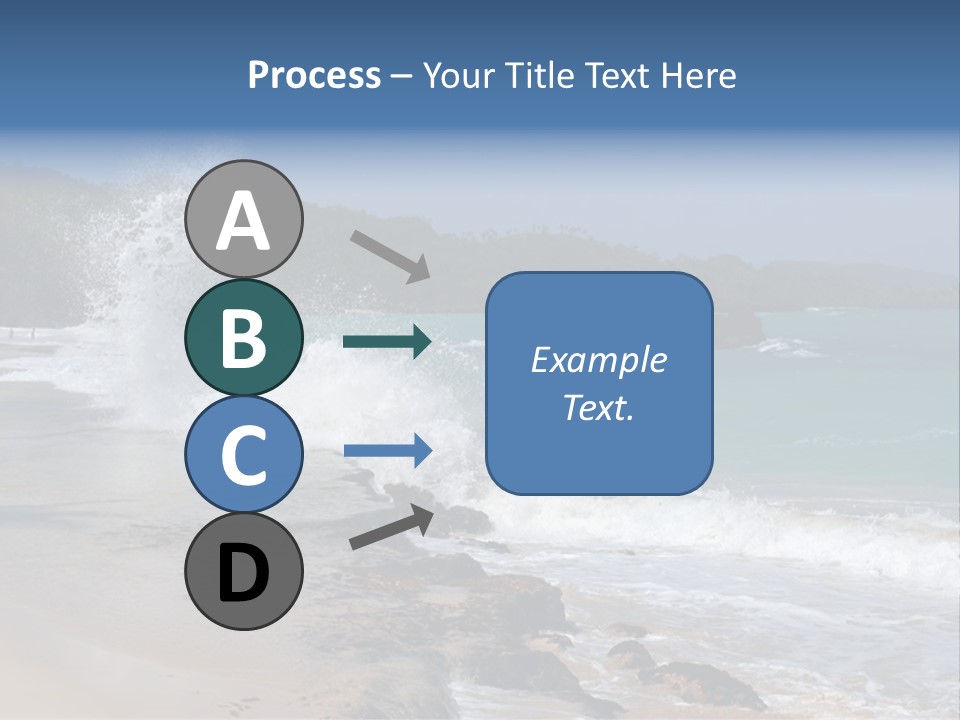 Process – Your Title Text Here

A

B

C

D

Example Text.